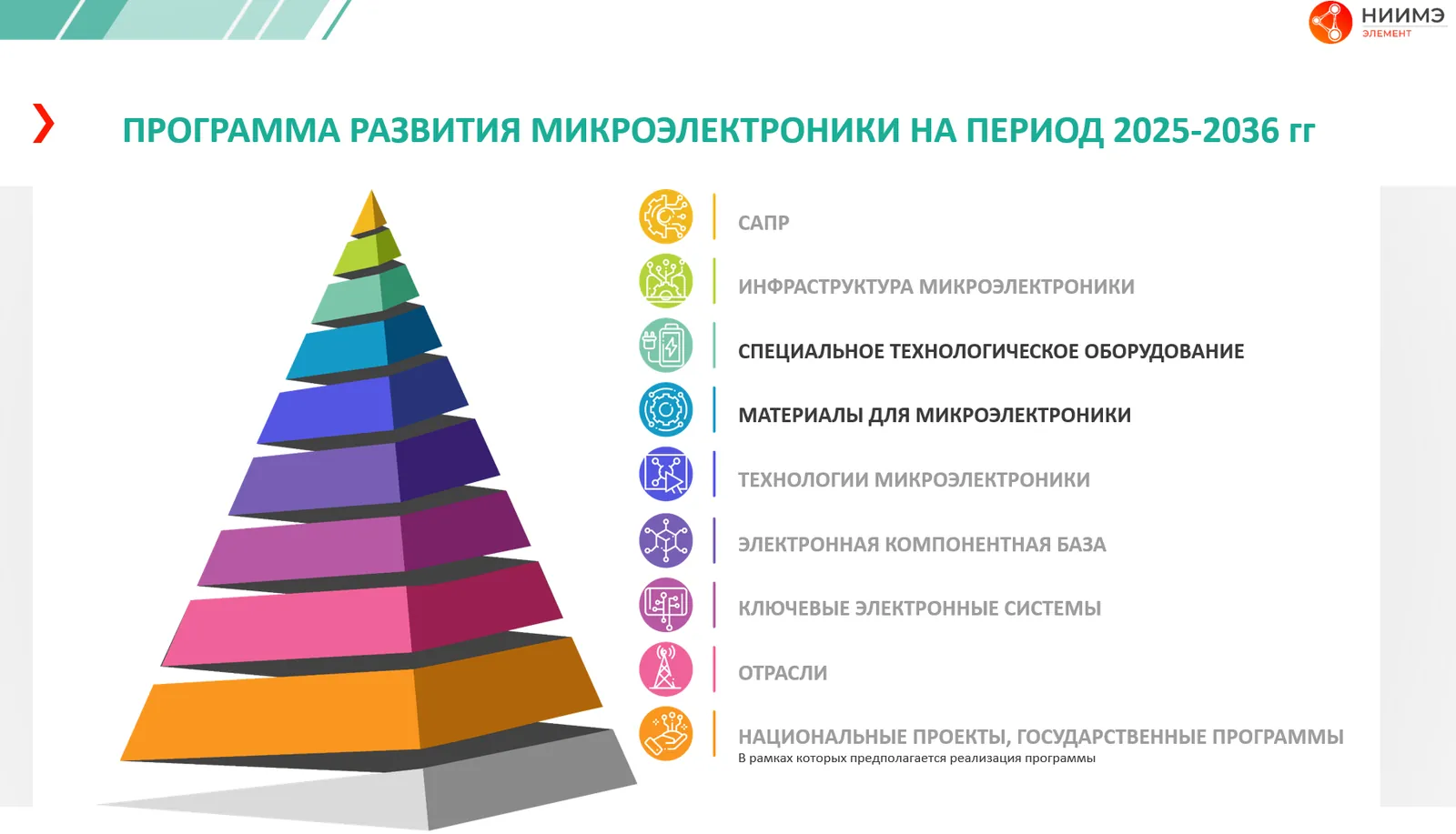 НИИМЭ
ЭЛЕМЕНТ

ПРОГРАММА РАЗВИТИЯ МИКРОЭЛЕКТРОНИКИ НА ПЕРИОД 2025-2036 гг

САПР

ИНФРАСТРУКТУРА МИКРОЭЛЕКТРОНИКИ

СПЕЦИАЛЬНОЕ ТЕХНОЛОГИЧЕСКОЕ ОБОРУДОВАНИЕ

МАТЕРИАЛЫ ДЛЯ МИКРОЭЛЕКТРОНИКИ

ТЕХНОЛОГИИ МИКРОЭЛЕКТРОНИКИ

ЭЛЕКТРОННАЯ КОМПОНЕНТНАЯ БАЗА

КЛЮЧЕВЫЕ ЭЛЕКТРОННЫЕ СИСТЕМЫ

ОТРАСЛИ

НАЦИОНАЛЬНЫЕ ПРОЕКТЫ, ГОСУДАРСТВЕННЫЕ ПРОГРАММЫ
В рамках которых предполагается реализация программы